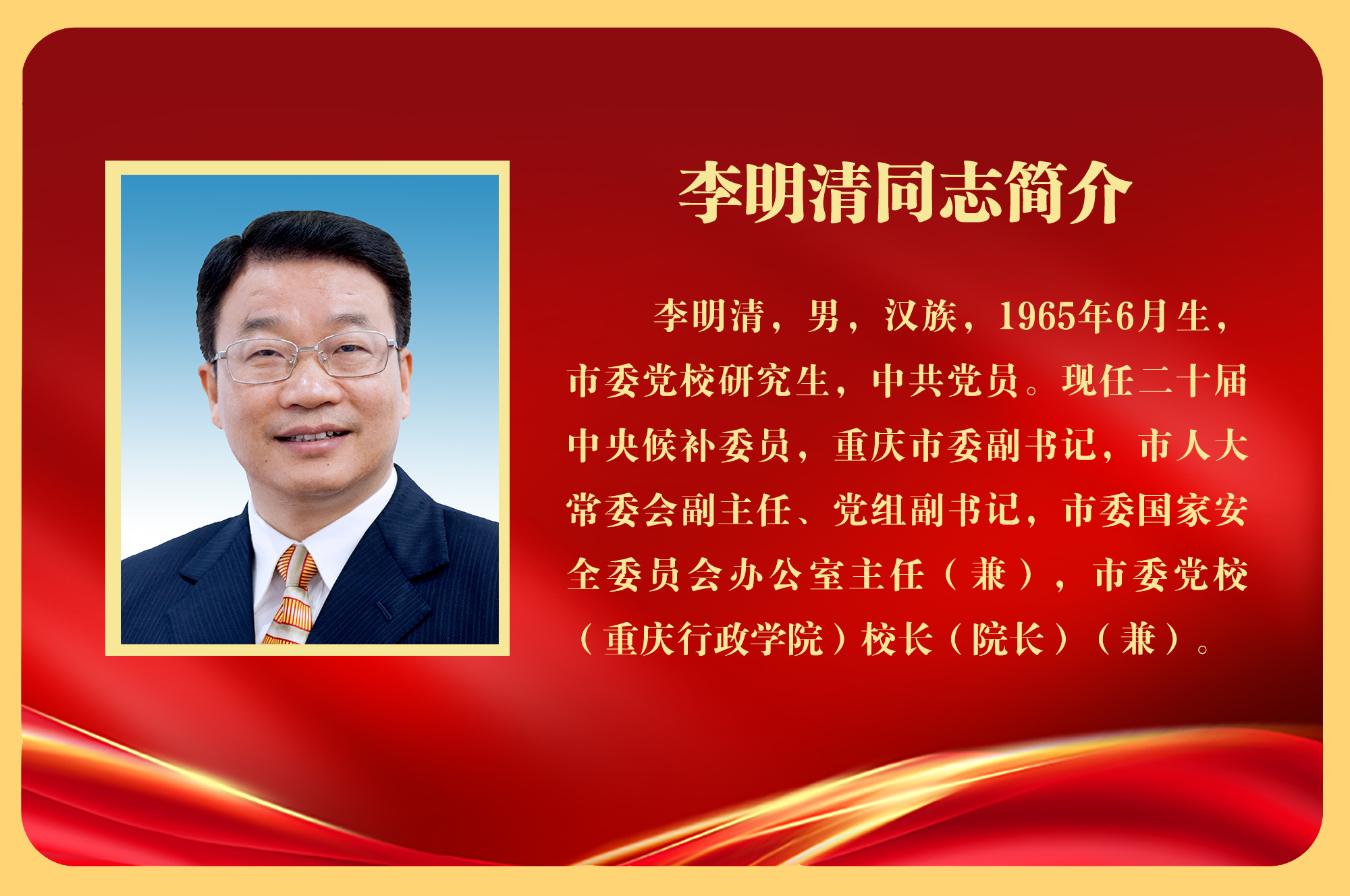 李明清同志简介

李明清，男，汉族，1965年6月生，市委党校研究生，中共党员。现任二十届中央候补委员，重庆市委副书记，市人大常委会副主任、党组副书记，市委国家安全委员会办公室主任（兼），市委党校（重庆行政学院）校长（院长）（兼）。